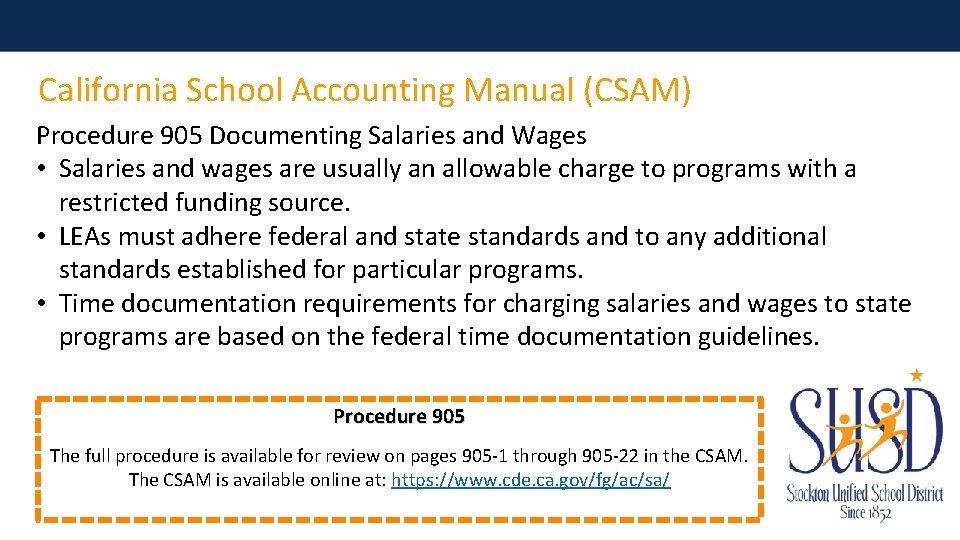 California School Accounting Manual (CSAM)

Procedure 905 Documenting Salaries and Wages
• Salaries and wages are usually an allowable charge to programs with a restricted funding source.
• LEAs must adhere federal and state standards and to any additional standards established for particular programs.
• Time documentation requirements for charging salaries and wages to state programs are based on the federal time documentation guidelines.

Procedure 905

The full procedure is available for review on pages 905-1 through 905-22 in the CSAM. The CSAM is available online at: https://www.cde.ca.gov/fg/ac/sa/

SUSD
Stockton Unified School District
Since 1852